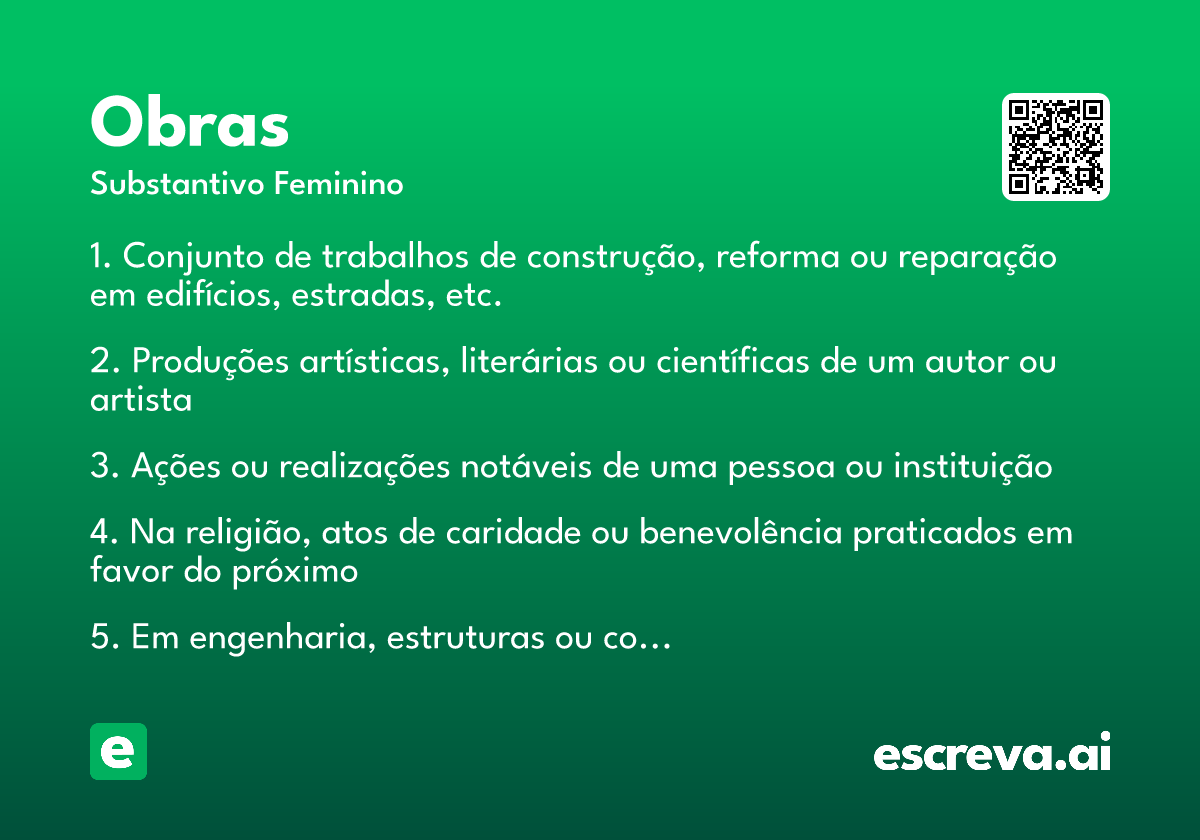 Obras
Substantivo Feminino

1. Conjunto de trabalhos de construção, reforma ou reparação em edifícios, estradas, etc.

2. Produções artísticas, literárias ou científicas de um autor ou artista

3. Ações ou realizações notáveis de uma pessoa ou instituição

4. Na religião, atos de caridade ou benevolência praticados em favor do próximo

5. Em engenharia, estruturas ou co...

e

escreva.ai